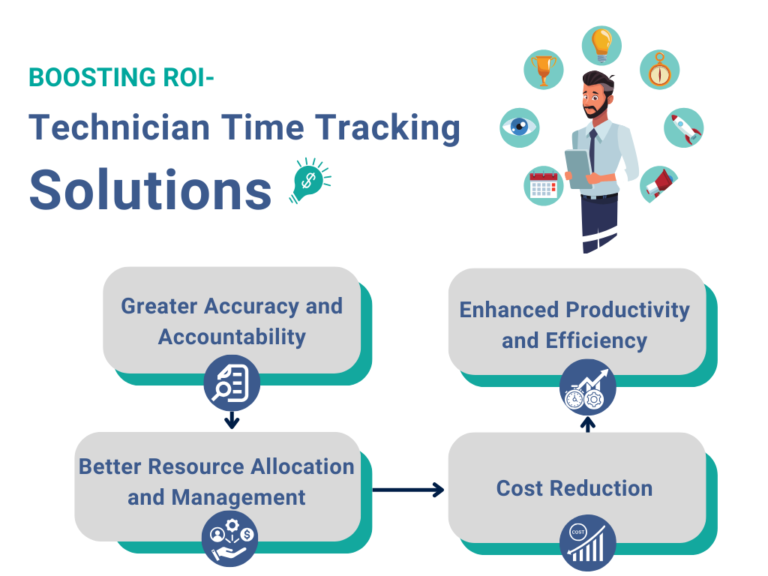 BOOSTING ROI-
Technician Time Tracking
Solutions

Greater Accuracy and Accountability

Better Resource Allocation and Management

Cost Reduction

COST

Enhanced Productivity and Efficiency